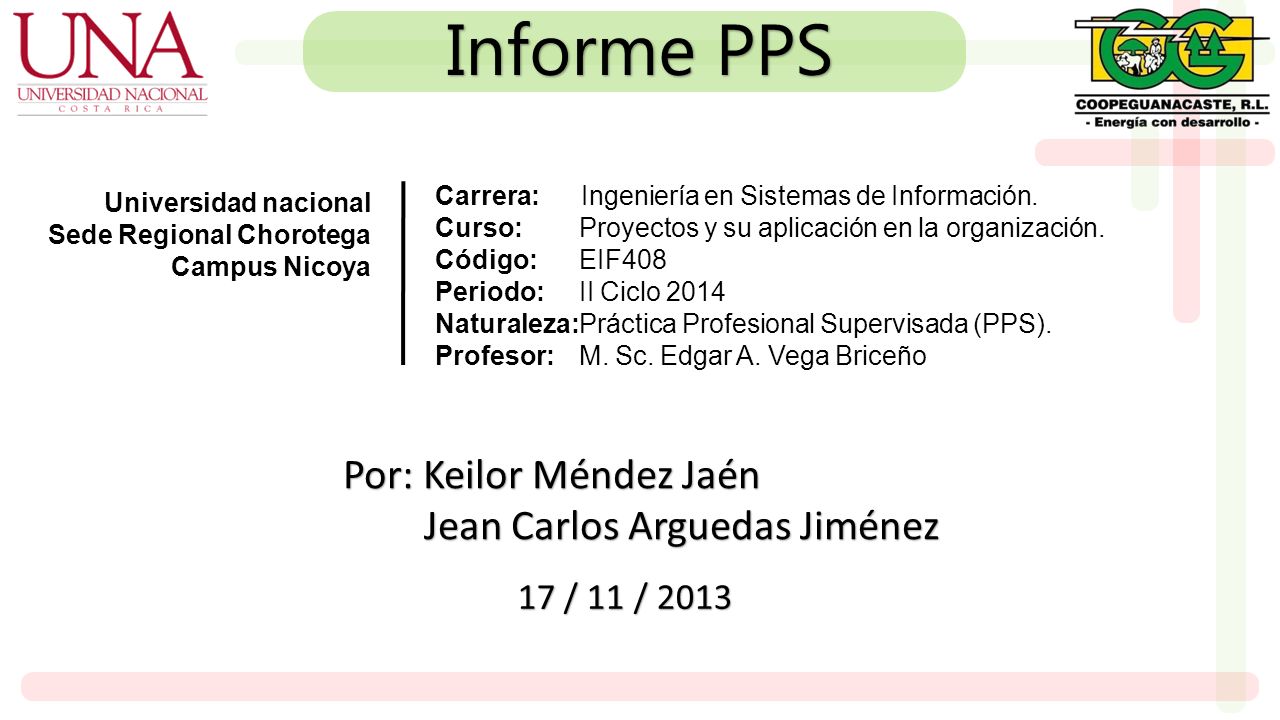 UNA
UNIVERSIDAD NACIONAL
COSTA RICA

Informe PPS

COOPEGUANACASTE, R.L.
- Energía con desarrollo -

Universidad nacional
Sede Regional Chorotega
Campus Nicoya

Carrera: Ingeniería en Sistemas de Información.
Curso: Proyectos y su aplicación en la organización.
Código: EIF408
Periodo: II Ciclo 2014
Naturaleza:Práctica Profesional Supervisada (PPS).
Profesor: M. Sc. Edgar A. Vega Briceño

Por: Keilor Méndez Jaén
Jean Carlos Arguedas Jiménez

17 / 11 / 2013